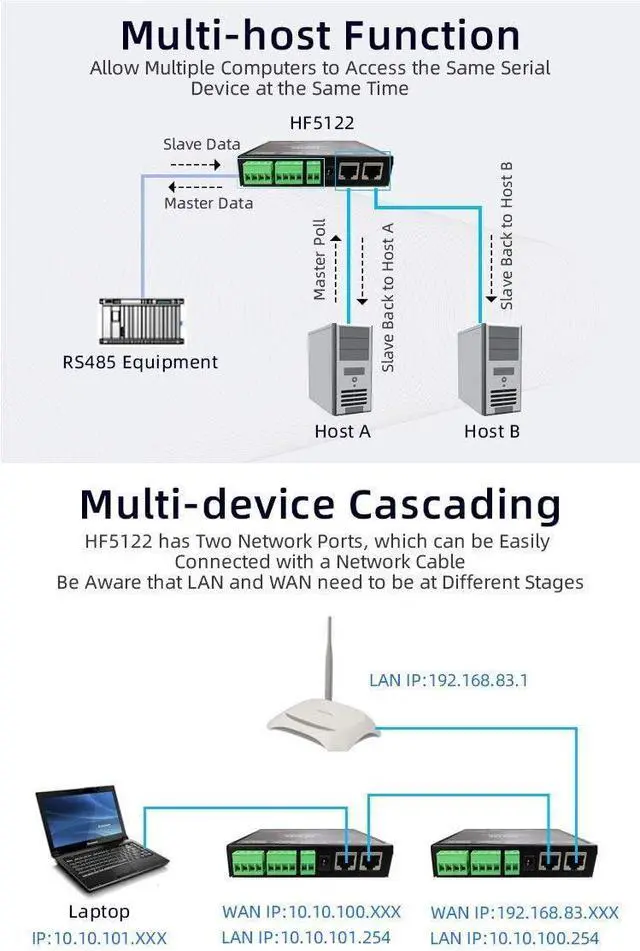 Multi-host Function
Allow Multiple Computers to Access the Same Serial Device at the Same Time

HF5122
Slave Data
Master Data
Master Poll
Slave Back to Host A
Slave Back to Host B
RS485 Equipment
Host A
Host B

Multi-device Cascading
HF5122 has Two Network Ports, which can be Easily Connected with a Network Cable
Be Aware that LAN and WAN need to be at Different Stages

LAN IP:192.168.83.1

Laptop
IP:10.10.101.XXX
WAN IP:10.10.100.XXX
LAN IP:10.10.101.254
WAN IP:192.168.83.XXX
LAN IP:10.10.100.254